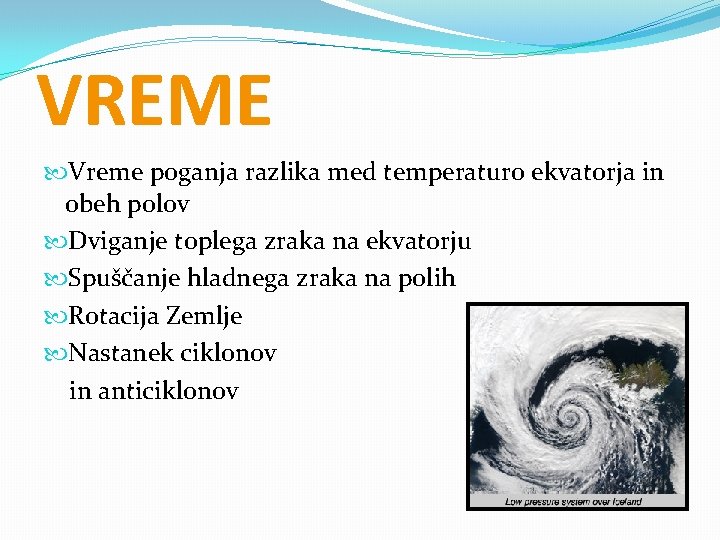 VREME

Vreme poganja razlika med temperaturo ekvatorja in obeh polov

Dviganje toplega zraka na ekvatorju

Spuščanje hladnega zraka na polih

Rotacija Zemlje

Nastanek ciklonov in anticiklonov

Low pressure system over Iceland